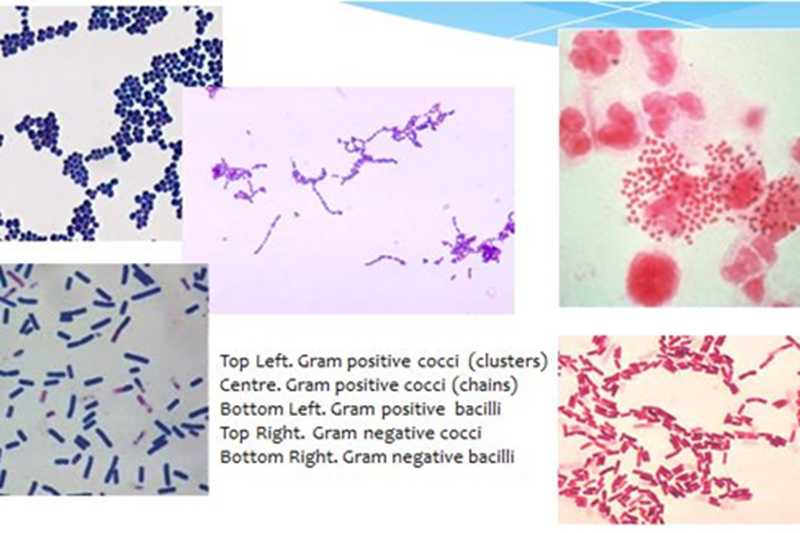 Top Left. Gram positive cocci (clusters)
Centre. Gram positive cocci (chains)
Bottom Left. Gram positive bacilli
Top Right. Gram negative cocci
Bottom Right. Gram negative bacilli